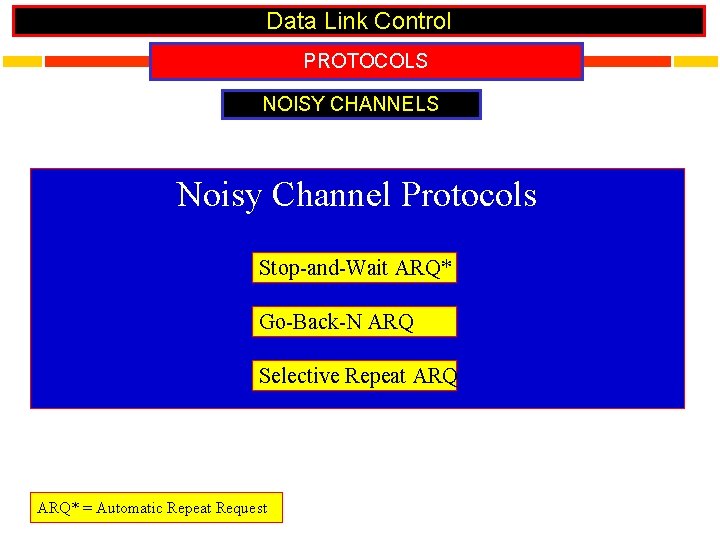 Data Link Control

PROTOCOLS

NOISY CHANNELS

Noisy Channel Protocols

Stop-and-Wait ARQ*

Go-Back-N ARQ

Selective Repeat ARQ

ARQ* = Automatic Repeat Request